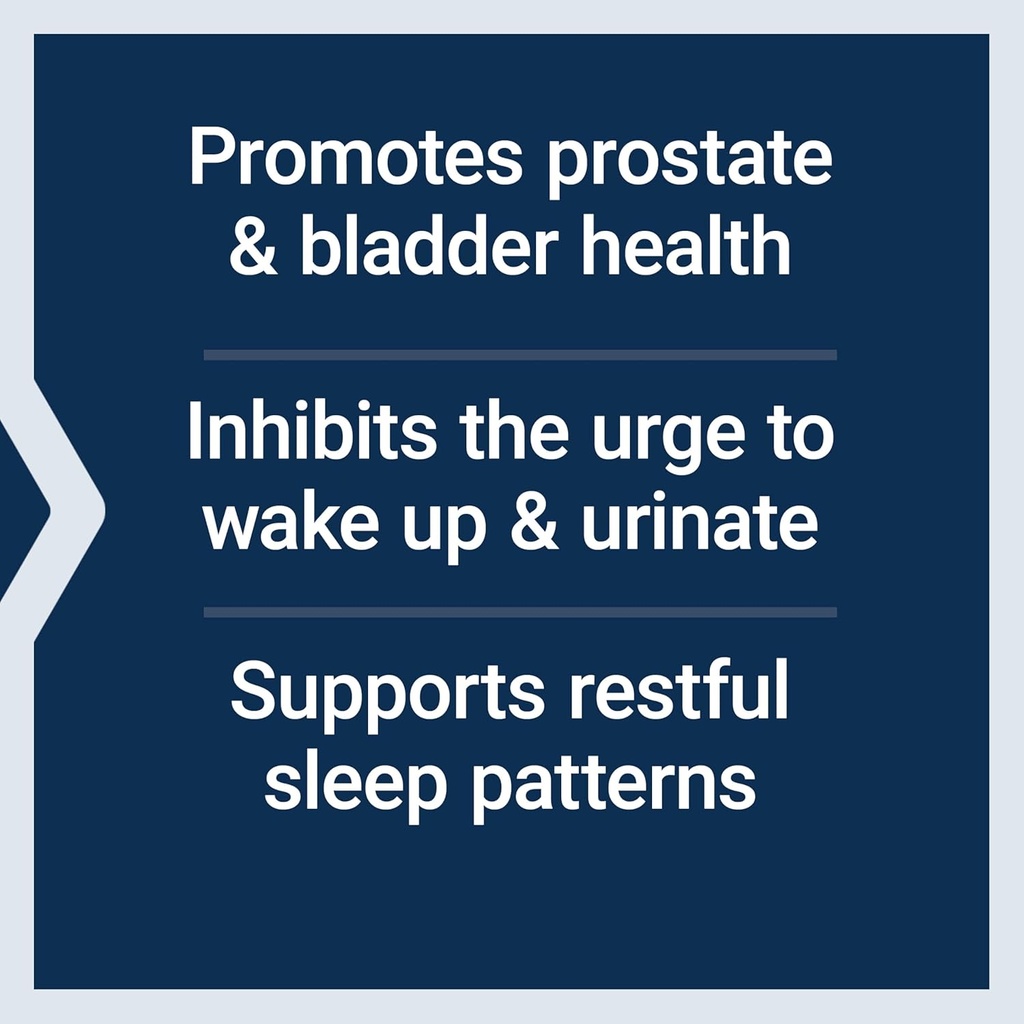 Promotes prostate & bladder health

Inhibits the urge to wake up & urinate

Supports restful sleep patterns